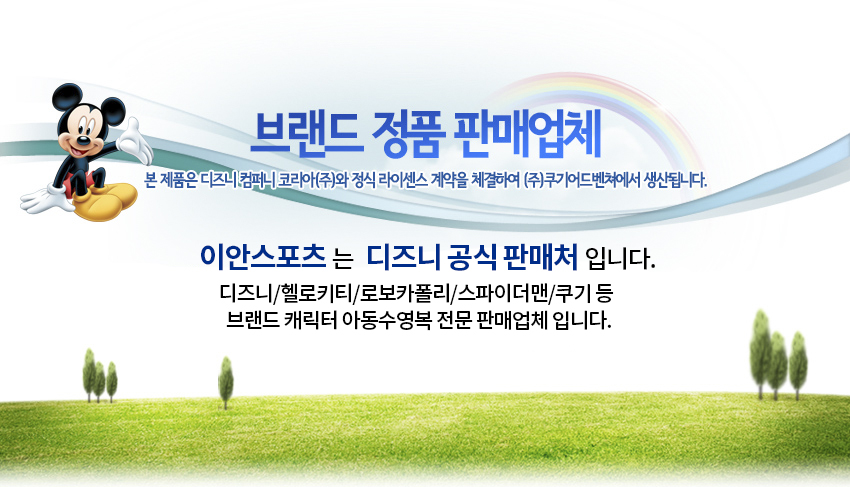 브랜드 정품 판매업체

본 제품은 디즈니 컴퍼니 코리아(주)와 정식 라이센스 계약을 체결하여 (주)쿠기어드벤쳐에서 생산됩니다.

이안스포츠 는 디즈니 공식 판매처 입니다.
디즈니/헬로키티/로보카폴리/스파이더맨/쿠기 등
브랜드 캐릭터 아동수영복 전문 판매업체 입니다.